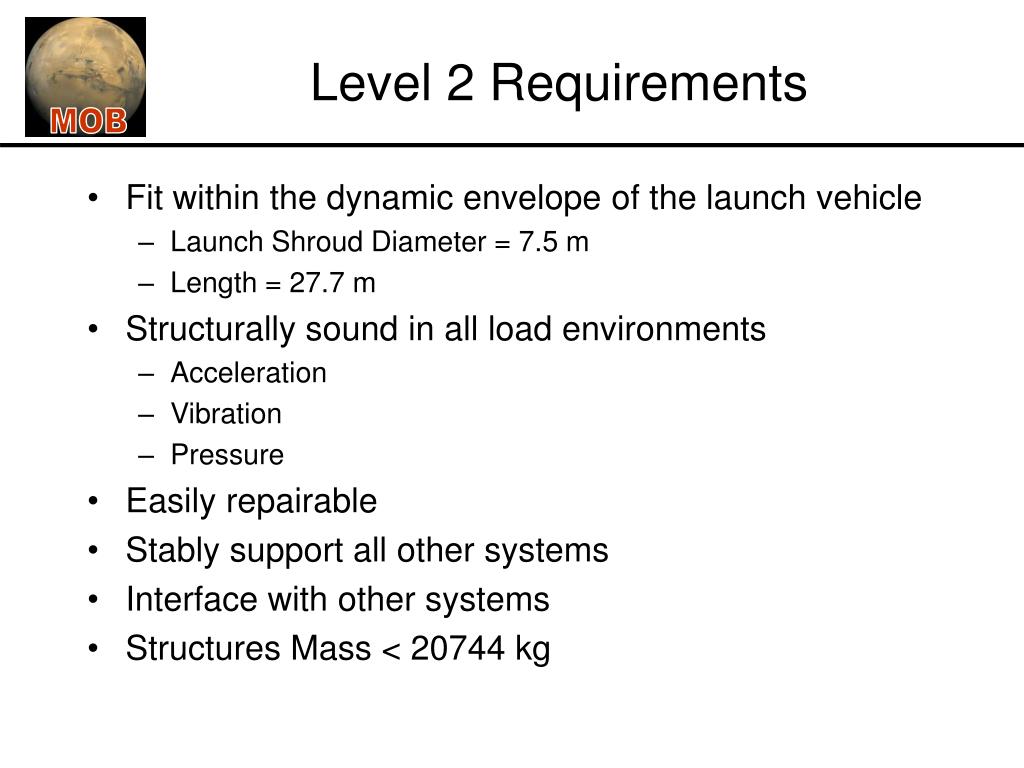 MOB

Level 2 Requirements

• Fit within the dynamic envelope of the launch vehicle
– Launch Shroud Diameter = 7.5 m
– Length = 27.7 m
• Structurally sound in all load environments
– Acceleration
– Vibration
– Pressure
• Easily repairable
• Stably support all other systems
• Interface with other systems
• Structures Mass < 20744 kg